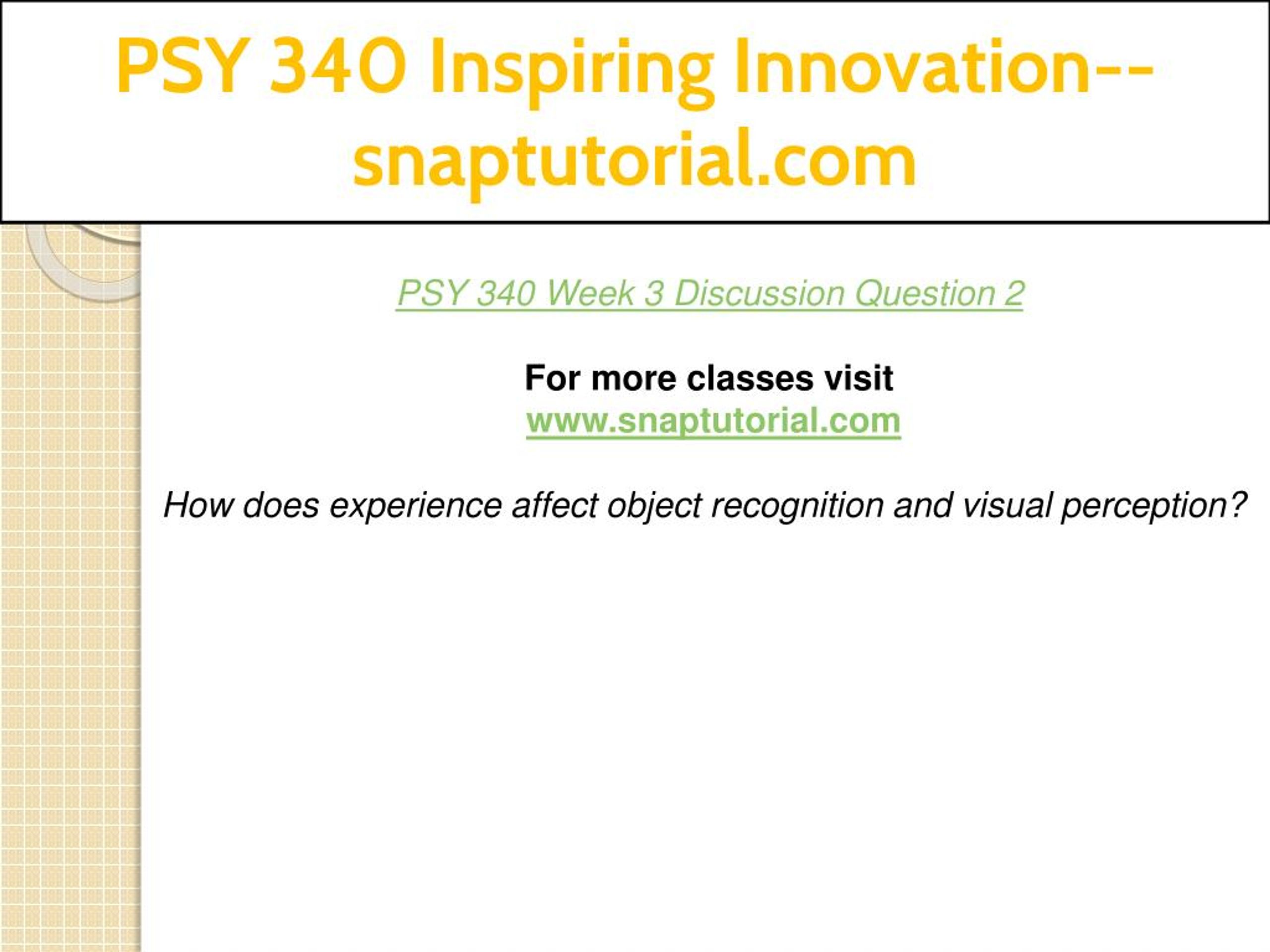 PSY 340 Inspiring Innovation--snaptutorial.com

PSY 340 Week 3 Discussion Question 2

For more classes visit
www.snaptutorial.com

How does experience affect object recognition and visual perception?